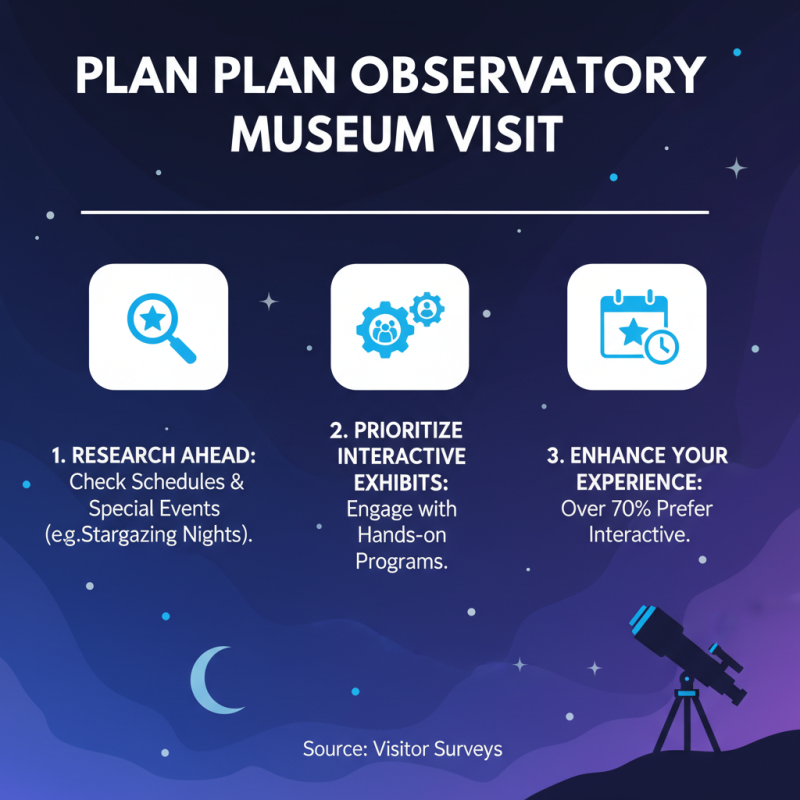 PLAN PLAN OBSERVATORY MUSEUM VISIT

1. RESEARCH AHEAD:
Check Schedules & Special Events (e.g.Stargazing Nights).

2. PRIORITIZE INTERACTIVE EXHIBITS:
Engage with Hands-on Programs.

3. ENHANCE YOUR EXPERIENCE:
Over 70% Prefer Interactive.

Source: Visitor Surveys